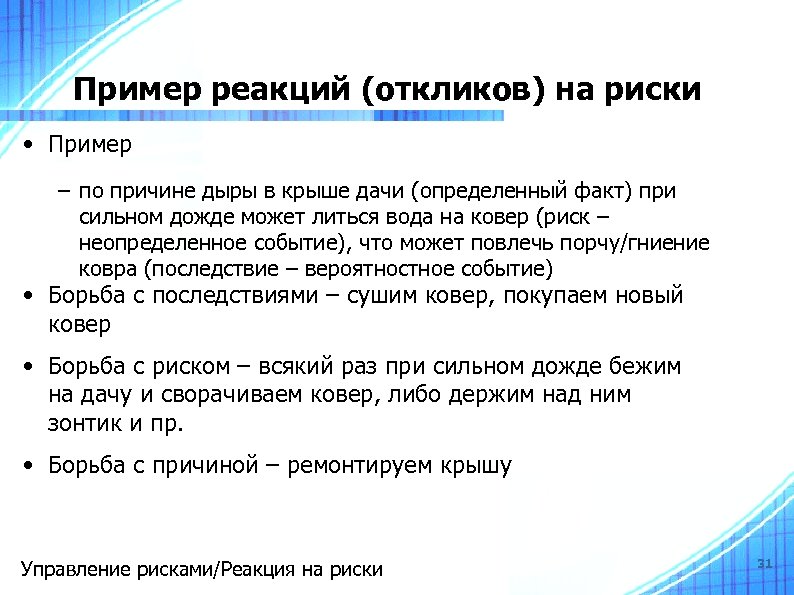 Пример реакций (откликов) на риски

• Пример

– по причине дыры в крыше дачи (определенный факт) при сильном дожде может литься вода на ковер (риск – неопределенное событие), что может повлечь порчу/гниение ковра (последствие – вероятностное событие)

• Борьба с последствиями – сушим ковер, покупаем новый ковер

• Борьба с риском – всякий раз при сильном дожде бежим на дачу и сворачиваем ковер, либо держим над ним зонтик и пр.

• Борьба с причиной – ремонтируем крышу

Управление рисками/Реакция на риски

31